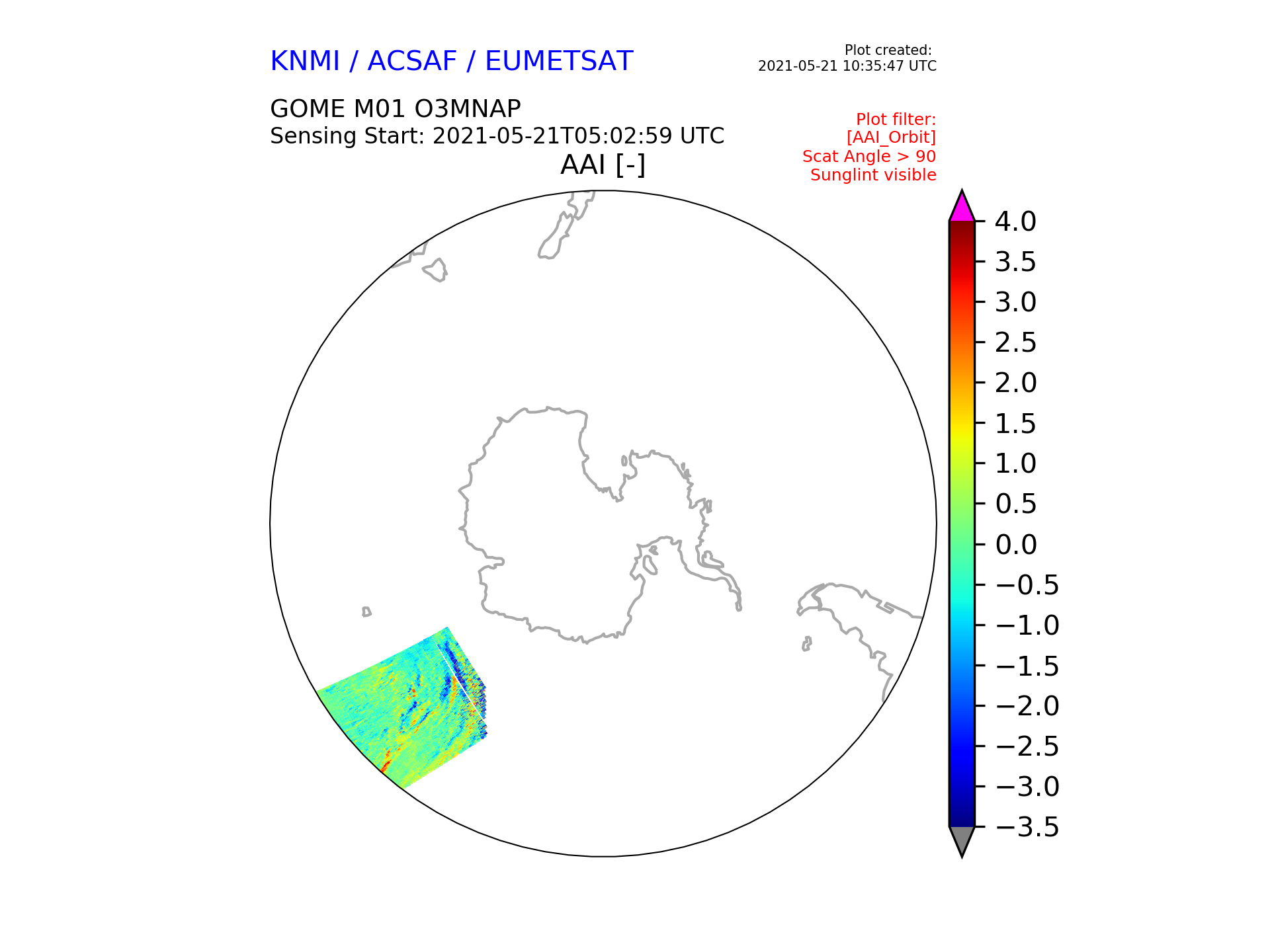 KNMI / ACSAF / EUMETSAT

Plot created:
2021-05-21 10:35:47 UTC

GOME M01 O3MNAP
Sensing Start: 2021-05-21T05:02:59 UTC

Plot filter:
[AAI_Orbit]
Scat Angle > 90
Sunglint visible

AAI [-]

4.0
3.5
3.0
2.5
2.0
1.5
1.0
0.5
0.0
−0.5
−1.0
−1.5
−2.0
−2.5
−3.0
−3.5